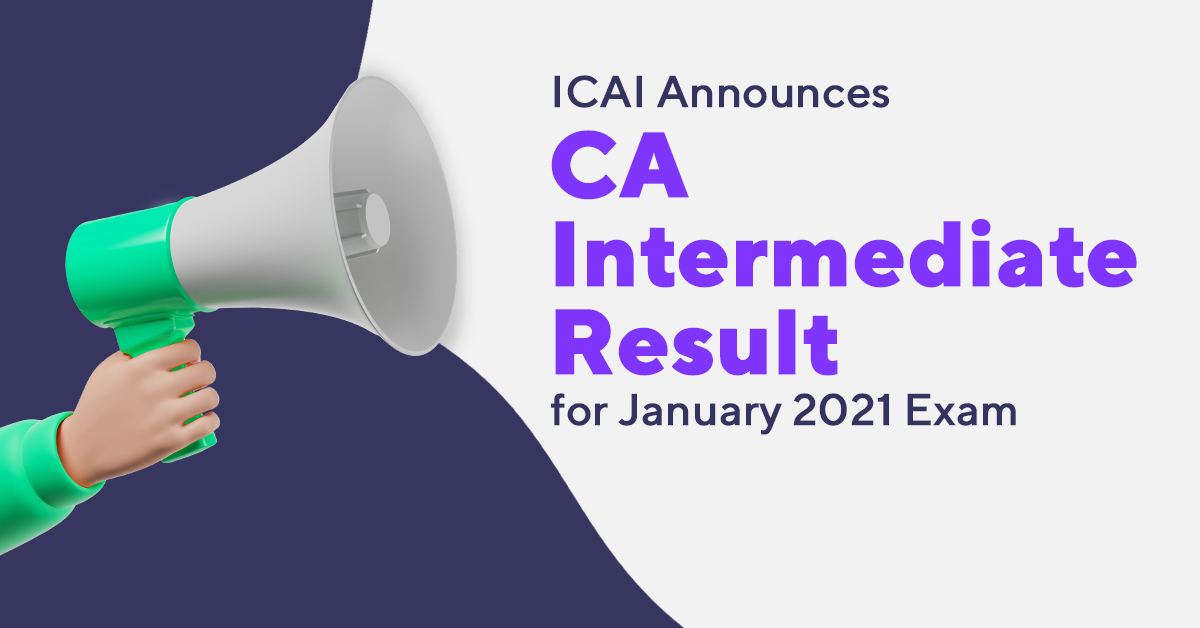 ICAI Announces
CA Intermediate Result
for January 2021 Exam